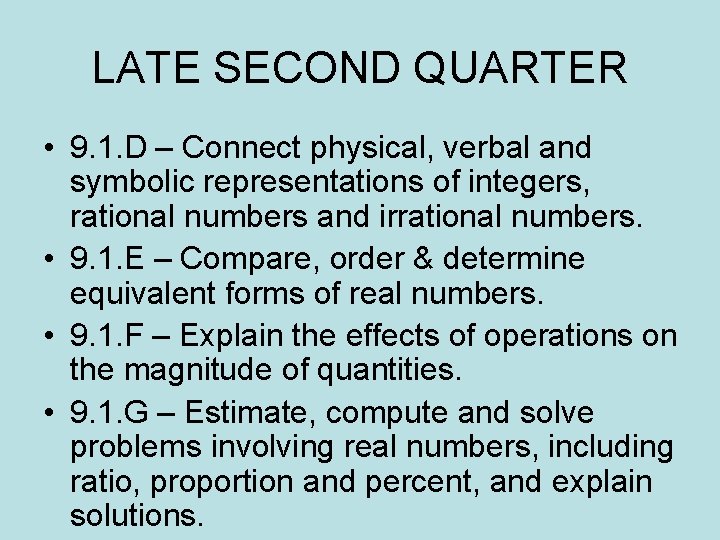 LATE SECOND QUARTER

• 9.1.D – Connect physical, verbal and symbolic representations of integers, rational numbers and irrational numbers.

• 9.1.E – Compare, order & determine equivalent forms of real numbers.

• 9.1.F – Explain the effects of operations on the magnitude of quantities.

• 9.1.G – Estimate, compute and solve problems involving real numbers, including ratio, proportion and percent, and explain solutions.